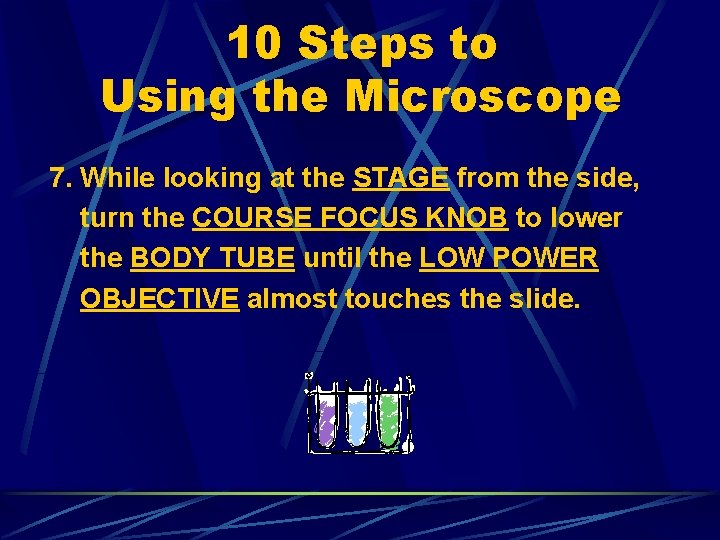 10 Steps to
Using the Microscope

7. While looking at the STAGE from the side, turn the COURSE FOCUS KNOB to lower the BODY TUBE until the LOW POWER OBJECTIVE almost touches the slide.